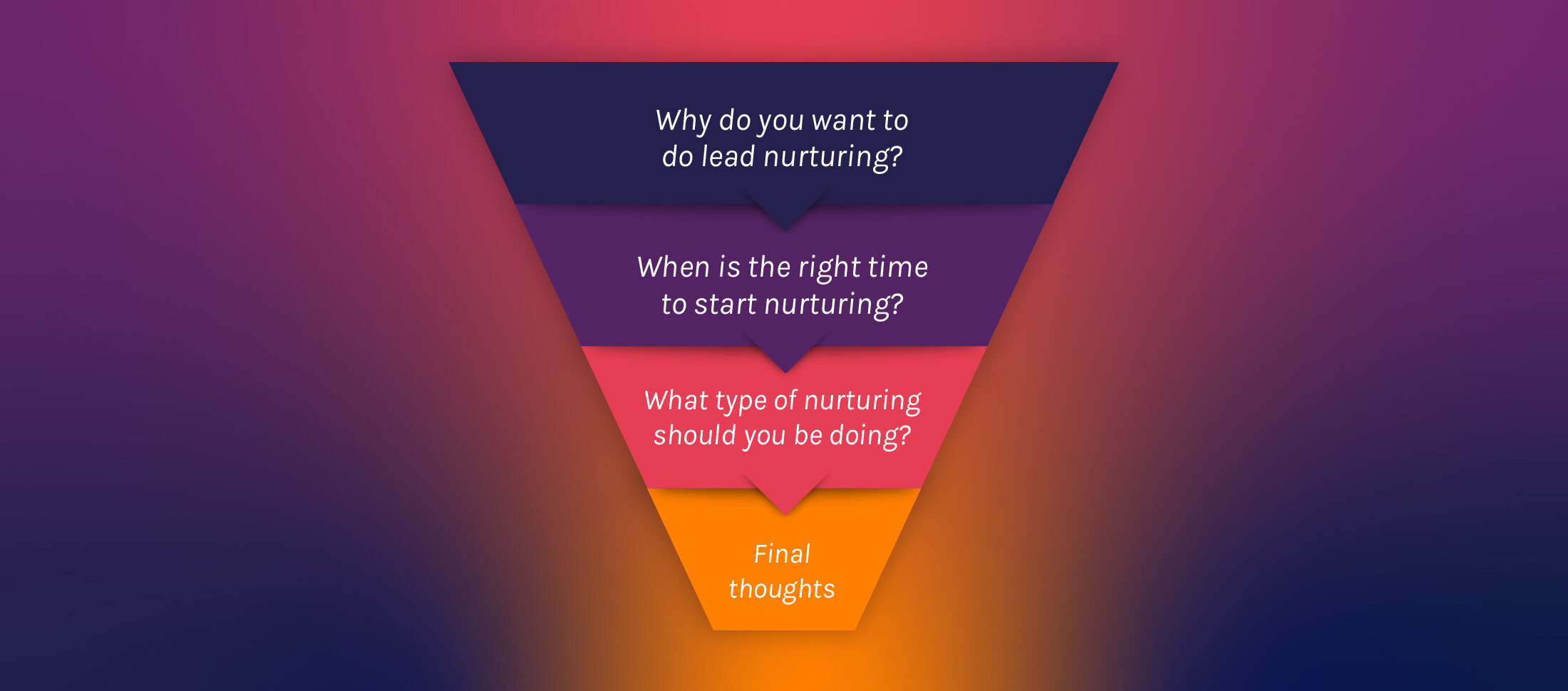 Why do you want to do lead nurturing?

When is the right time to start nurturing?

What type of nurturing should you be doing?

Final thoughts